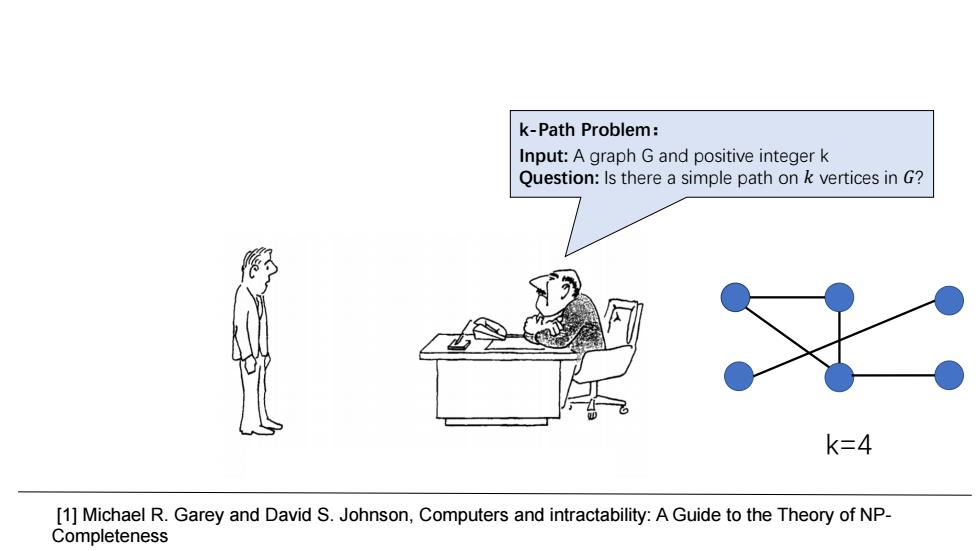 k-Path Problem:
Input: A graph G and positive integer k
Question: Is there a simple path on $k$ vertices in $G$?

k=4

[1] Michael R. Garey and David S. Johnson, Computers and intractability: A Guide to the Theory of NP-Completeness